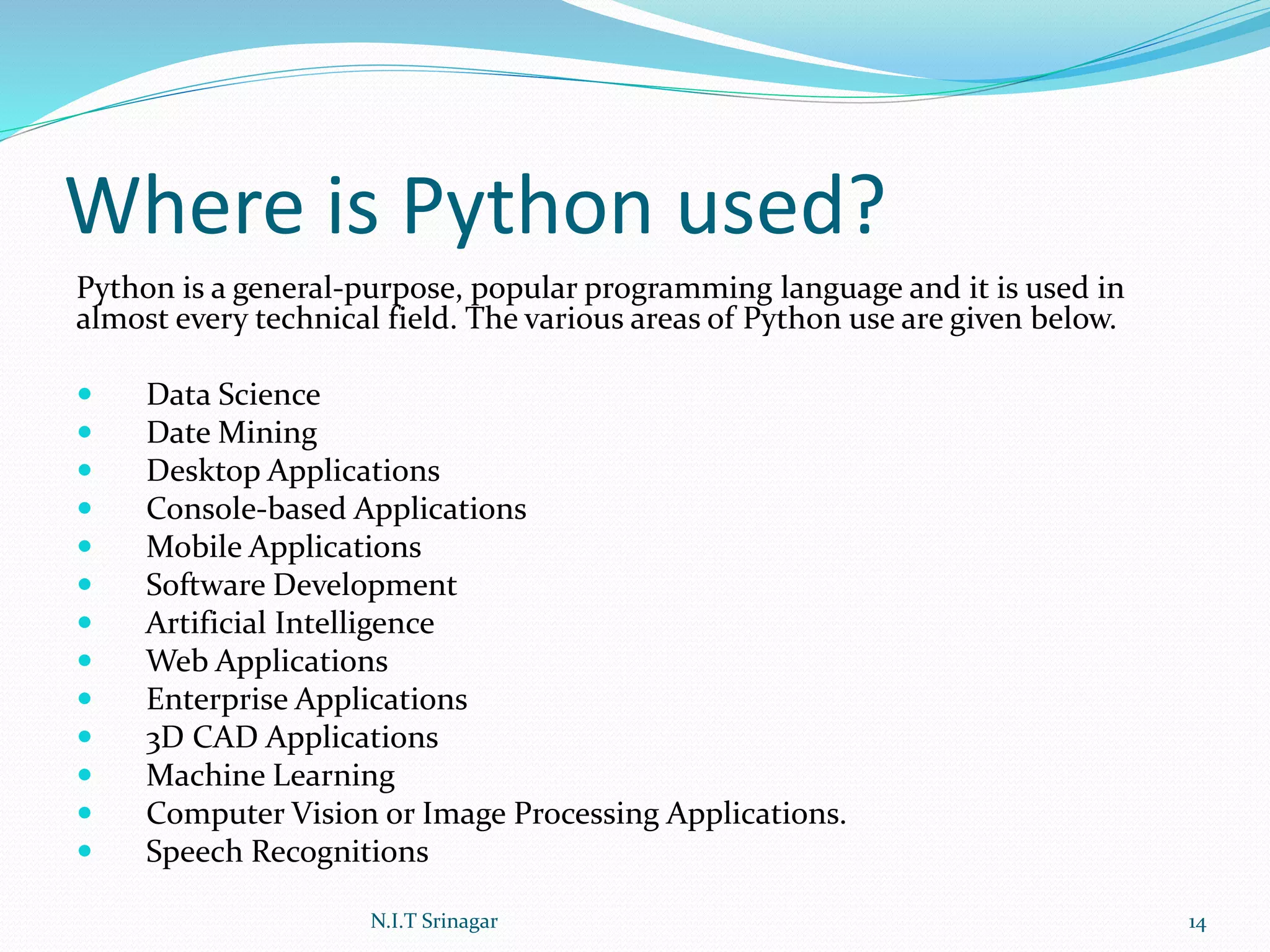 Where is Python used?

Python is a general-purpose, popular programming language and it is used in almost every technical field. The various areas of Python use are given below.

- Data Science
- Date Mining
- Desktop Applications
- Console-based Applications
- Mobile Applications
- Software Development
- Artificial Intelligence
- Web Applications
- Enterprise Applications
- 3D CAD Applications
- Machine Learning
- Computer Vision or Image Processing Applications.
- Speech Recognitions

N.I.T Srinagar

14